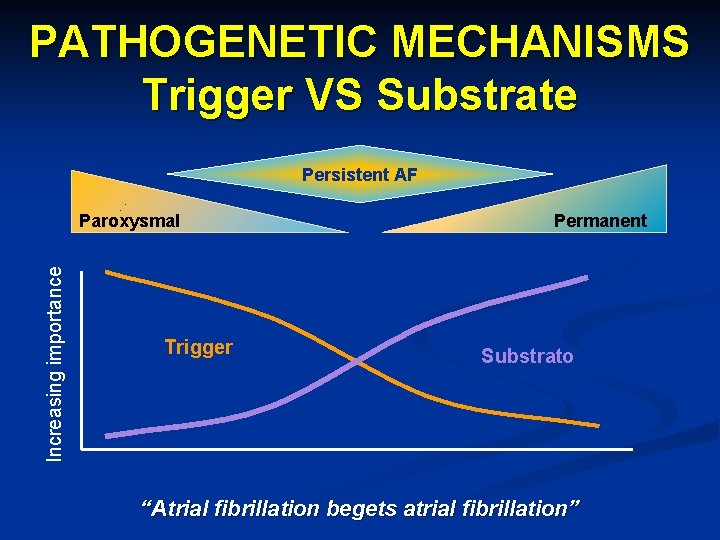 PATHOGENETIC MECHANISMS
Trigger VS Substrate

Persistent AF

Paroxysmal

Permanent

Increasing importance

Trigger

Substrato

"Atrial fibrillation begets atrial fibrillation"